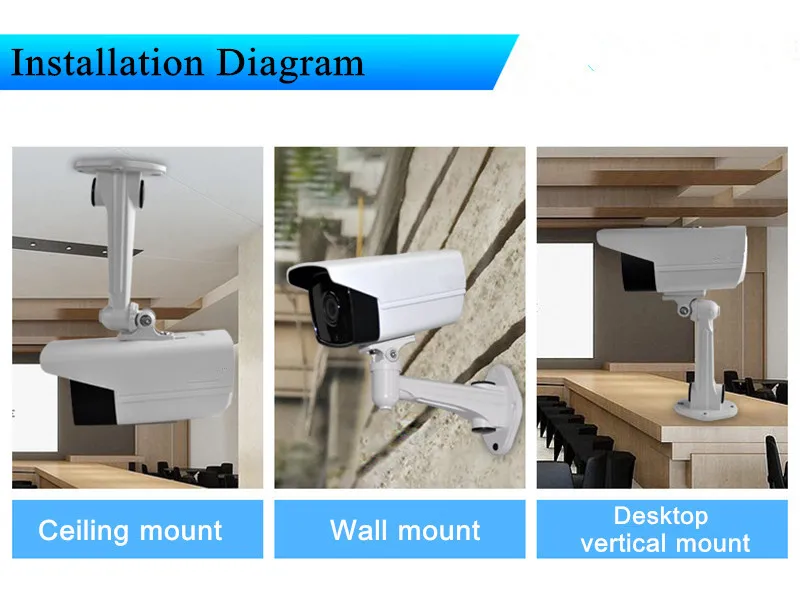 Installation Diagram

Ceiling mount

Wall mount

Desktop vertical mount